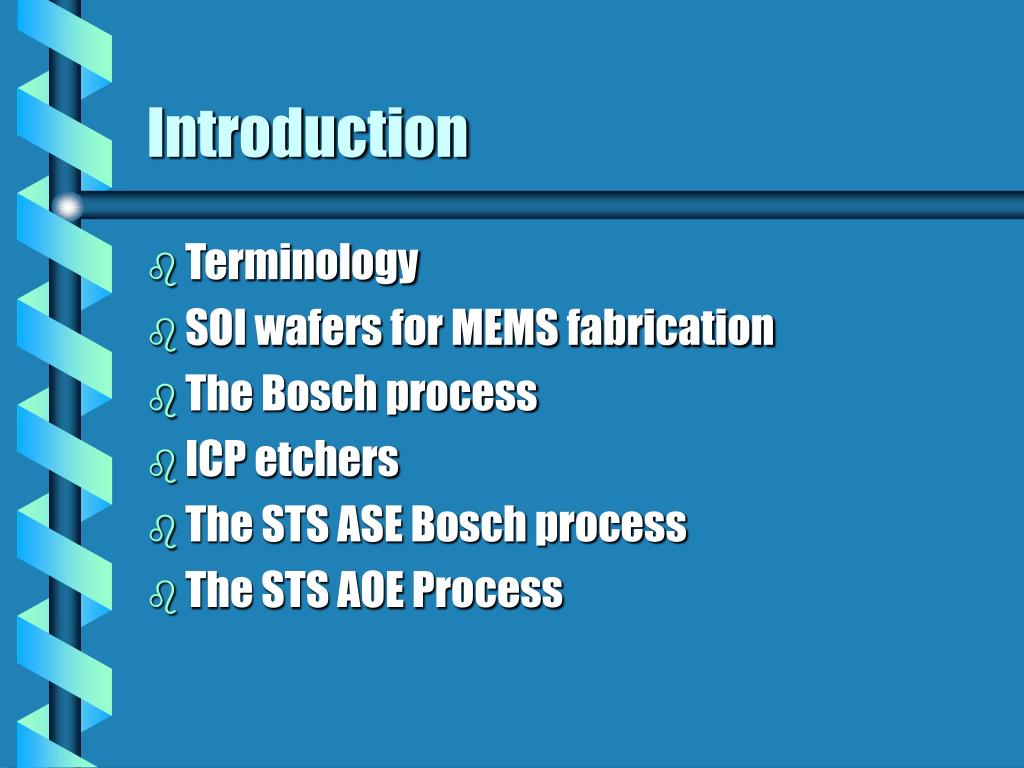 Introduction

- Terminology
- SOI wafers for MEMS fabrication
- The Bosch process
- ICP etchers
- The STS ASE Bosch process
- The STS AOE Process